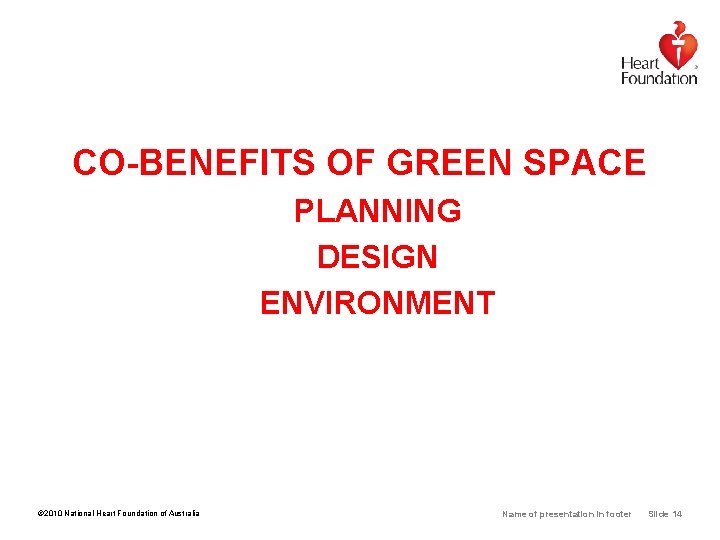 Heart Foundation

CO-BENEFITS OF GREEN SPACE
PLANNING
DESIGN
ENVIRONMENT

©2010 National Heart Foundation of Australia

Name of presentation in footer Slide 14